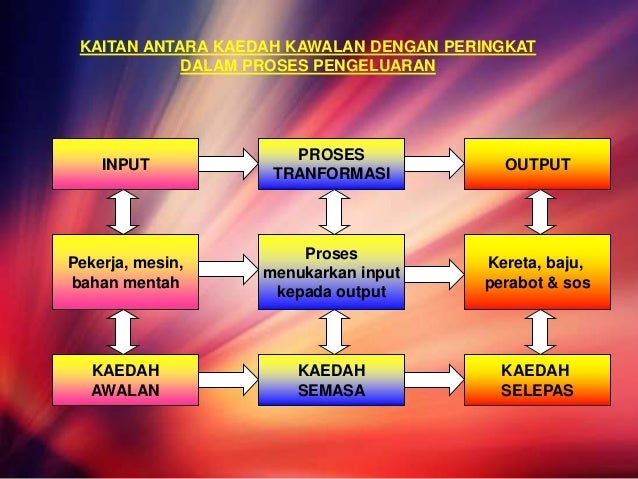 KAITAN ANTARA KAEDAH KAWALAN DENGAN PERINGKAT DALAM PROSES PENGELUARAN

INPUT

PROSES TRANFORMASI

OUTPUT

Pekerja, mesin, bahan mentah

Proses menukarkan input kepada output

Kereta, baju, perabot & sos

KAEDAH AWALAN

KAEDAH SEMASA

KAEDAH SELEPAS